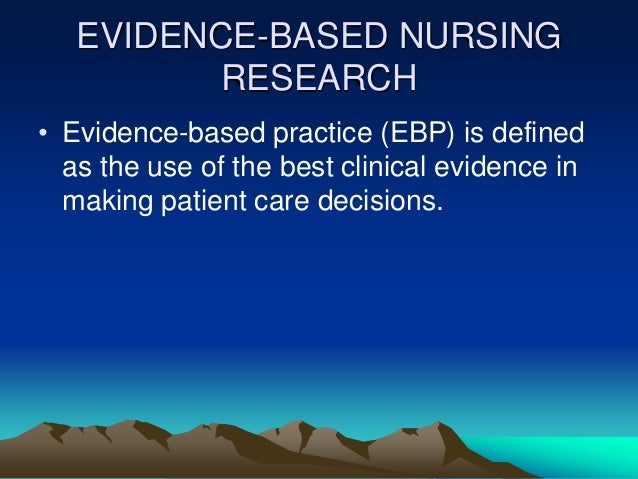 EVIDENCE-BASED NURSING RESEARCH

• Evidence-based practice (EBP) is defined as the use of the best clinical evidence in making patient care decisions.